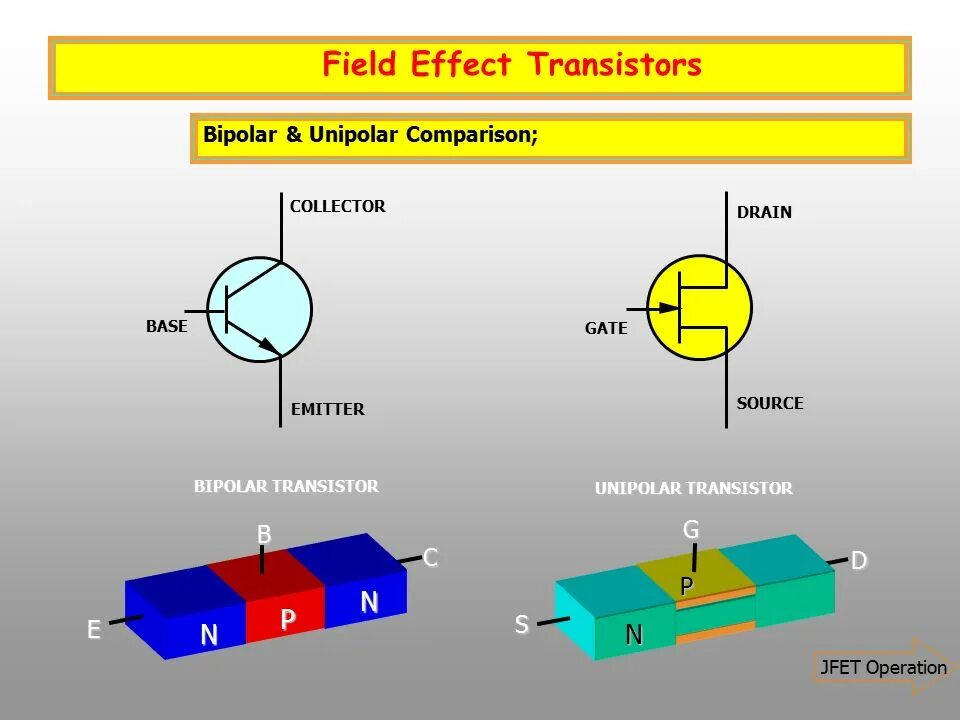 Field Effect Transistors

Bipolar & Unipolar Comparison;

COLLECTOR

BASE

EMITTER

DRAIN

GATE

SOURCE

BIPOLAR TRANSISTOR

UNIPOLAR TRANSISTOR

B

C

E

N

P

N

G

D

P

S

N

JFET Operation